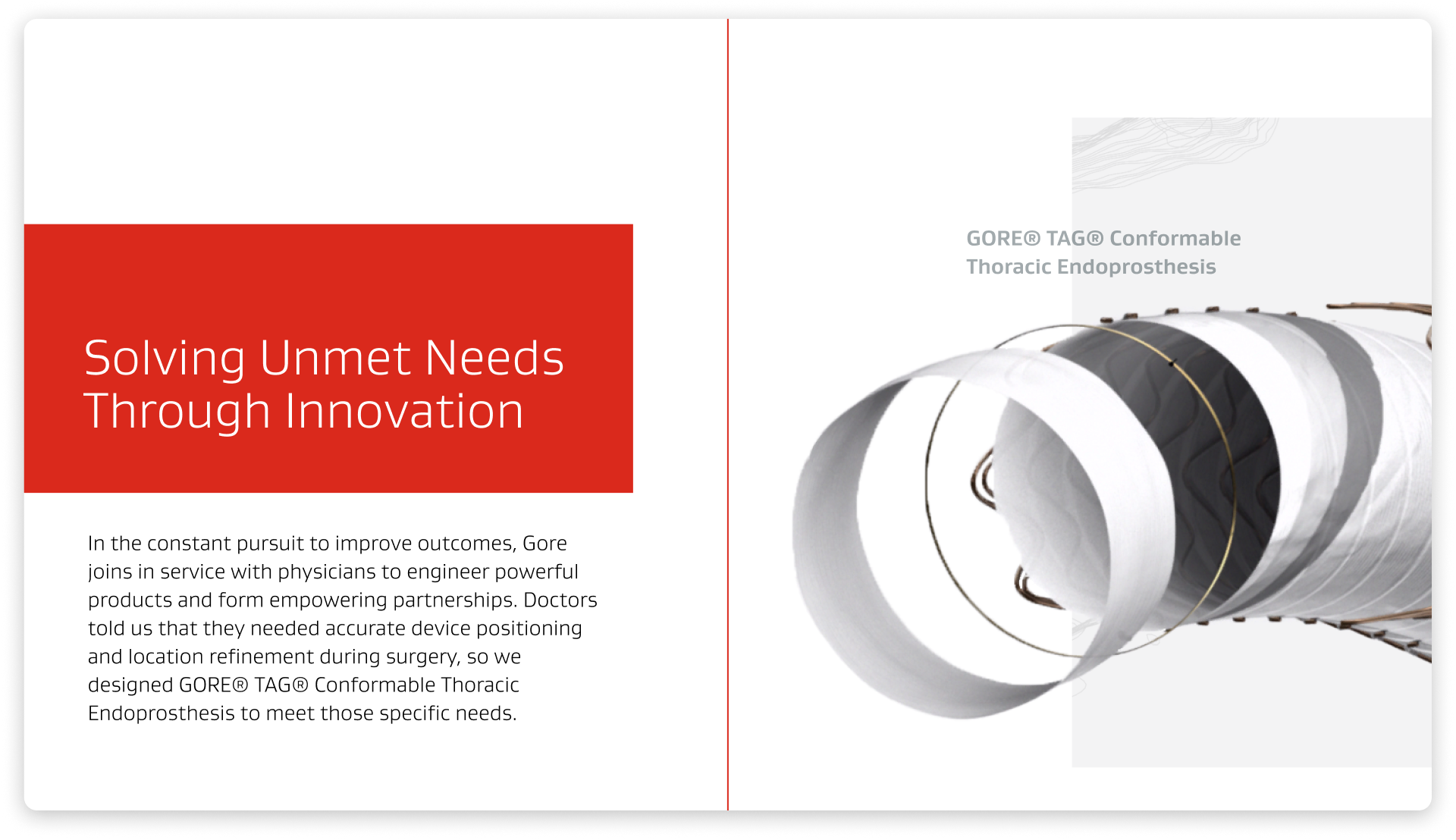 Solving Unmet Needs Through Innovation

In the constant pursuit to improve outcomes, Gore joins in service with physicians to engineer powerful products and form empowering partnerships. Doctors told us that they needed accurate device positioning and location refinement during surgery, so we designed GORE® TAG® Conformable Thoracic Endoprosthesis to meet those specific needs.

GORE® TAG® Conformable Thoracic Endoprosthesis